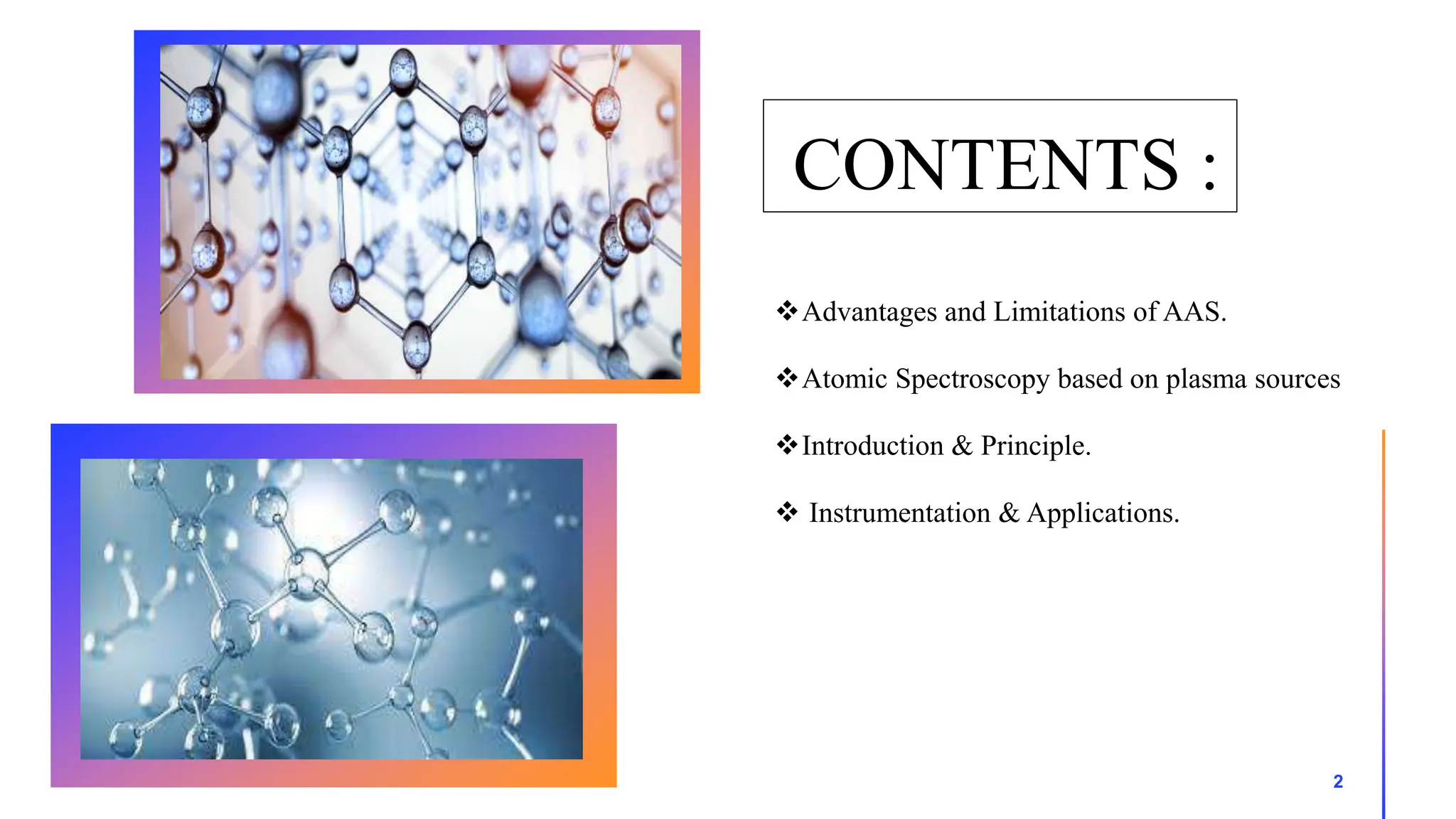 CONTENTS :

❖Advantages and Limitations of AAS.

❖Atomic Spectroscopy based on plasma sources

❖Introduction & Principle.

❖ Instrumentation & Applications.

2